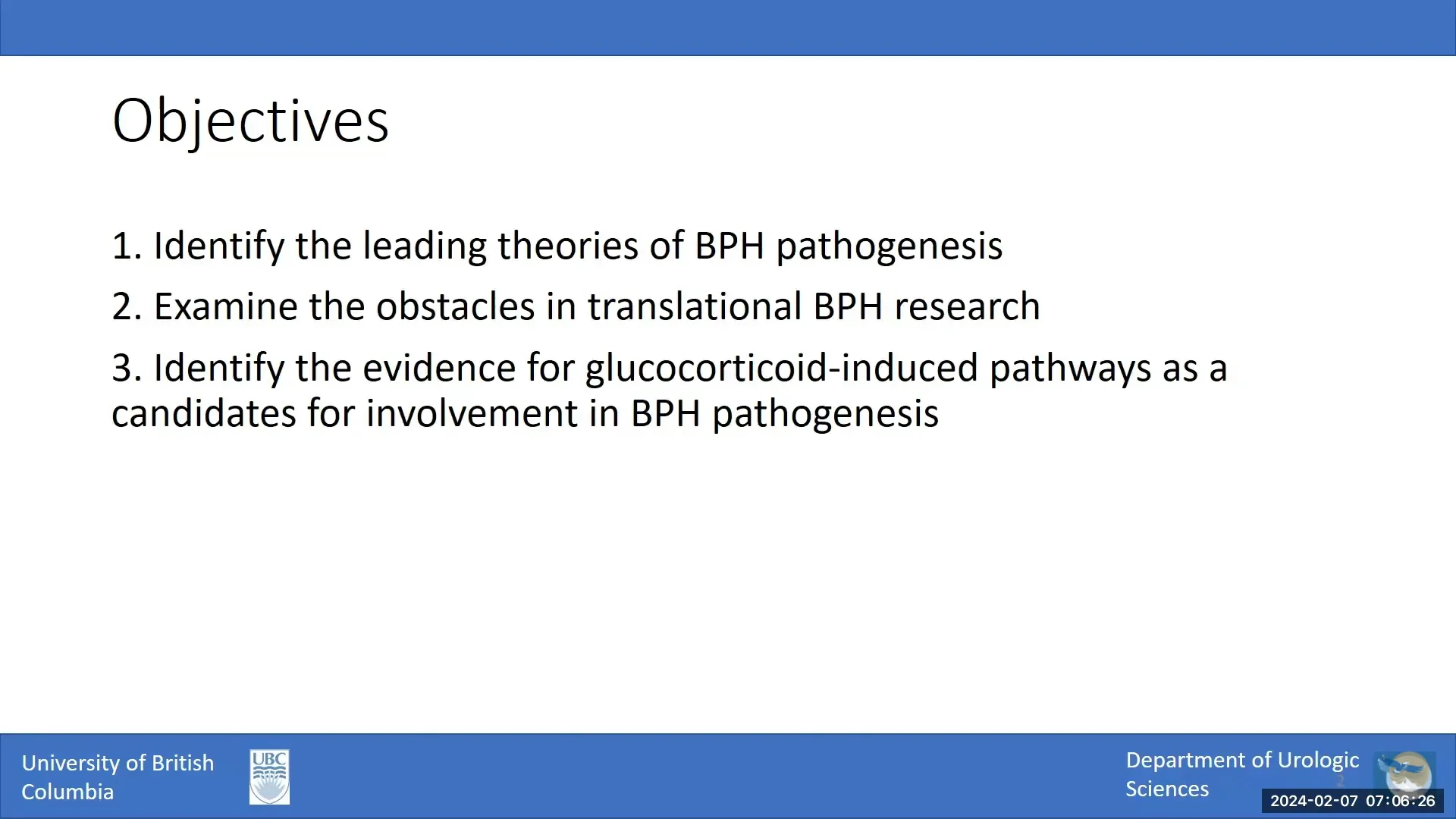 Objectives

1. Identify the leading theories of BPH pathogenesis

2. Examine the obstacles in translational BPH research

3. Identify the evidence for glucocorticoid-induced pathways as a candidates for involvement in BPH pathogenesis

University of British Columbia

UBC

Department of Urologic Sciences

2024-02-07 07:06:26